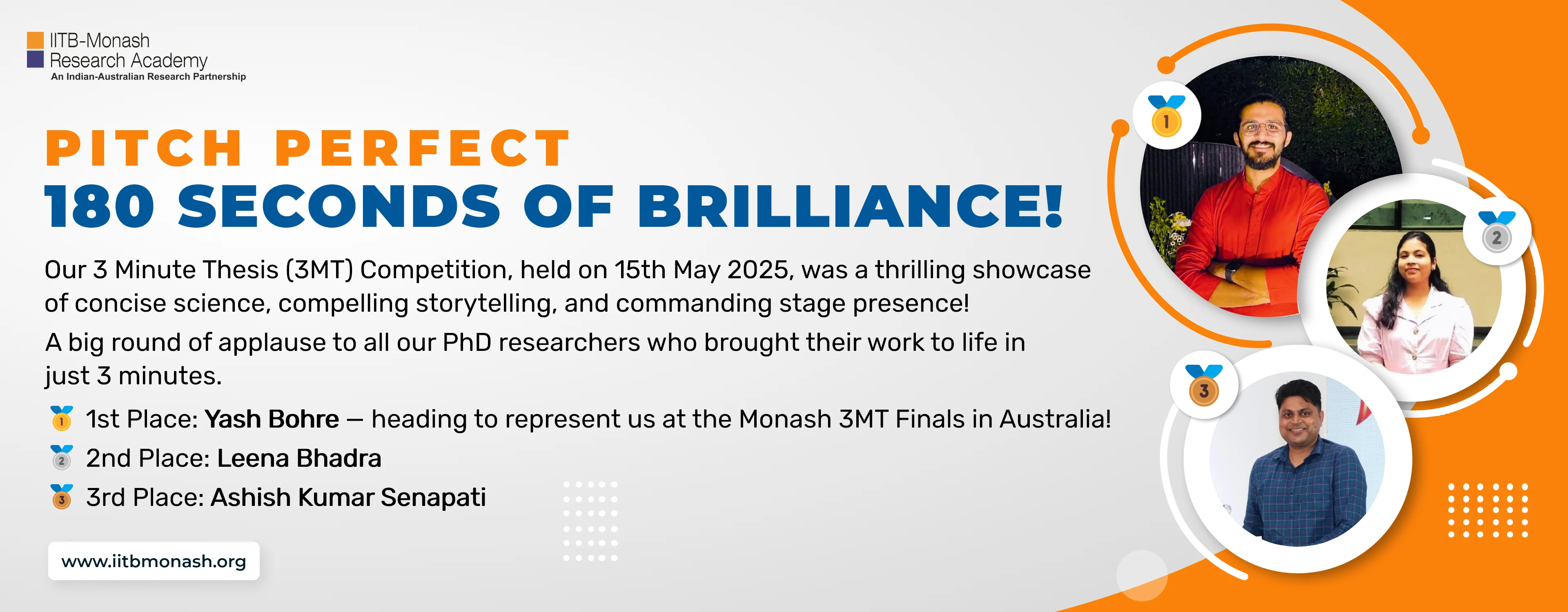 IITB-Monash
Research Academy
An Indian-Australian Research Partnership

PITCH PERFECT
180 SECONDS OF BRILLIANCE!

Our 3 Minute Thesis (3MT) Competition, held on 15th May 2025, was a thrilling showcase of concise science, compelling storytelling, and commanding stage presence!

A big round of applause to all our PhD researchers who brought their work to life in just 3 minutes.

1 1st Place: Yash Bohre — heading to represent us at the Monash 3MT Finals in Australia!

2 2nd Place: Leena Bhadra

3 3rd Place: Ashish Kumar Senapati

www.iitbmonash.org

1

2

3